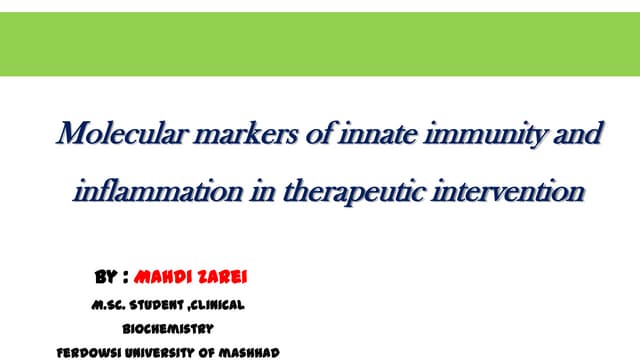 Molecular markers of innate immunity and inflammation in therapeutic intervention

BY : MAHDI ZAREI

M.SC. STUDENT ,CLINICAL BIOCHEMISTRY

FERDOWSI UNIVERSITY OF MASHHAD